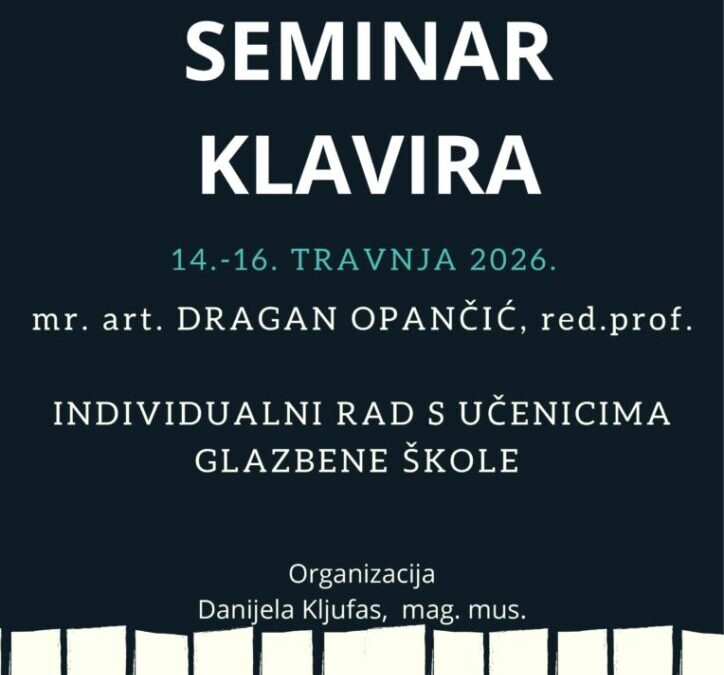 SEMINAR KLAVIRA

14.-16. TRAVNJA 2026.

mr. art. DRAGAN OPANČIĆ, red.prof.

INDIVIDUALNI RAD S UČENICIMA GLAZBENE ŠKOLE

Organizacija
Danijela Kljufas, mag. mus.